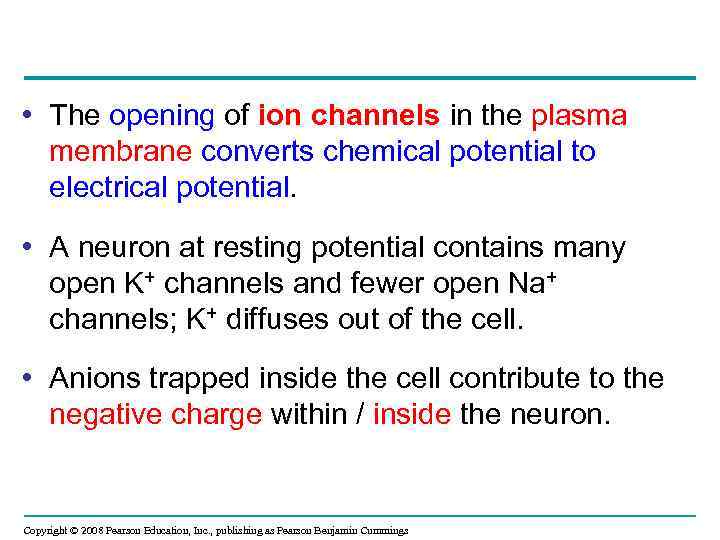 • The opening of ion channels in the plasma membrane converts chemical potential to electrical potential.

• A neuron at resting potential contains many open $K^+$ channels and fewer open $Na^+$ channels; $K^+$ diffuses out of the cell.

• Anions trapped inside the cell contribute to the negative charge within / inside the neuron.

Copyright © 2008 Pearson Education, Inc., publishing as Pearson Benjamin Cummings